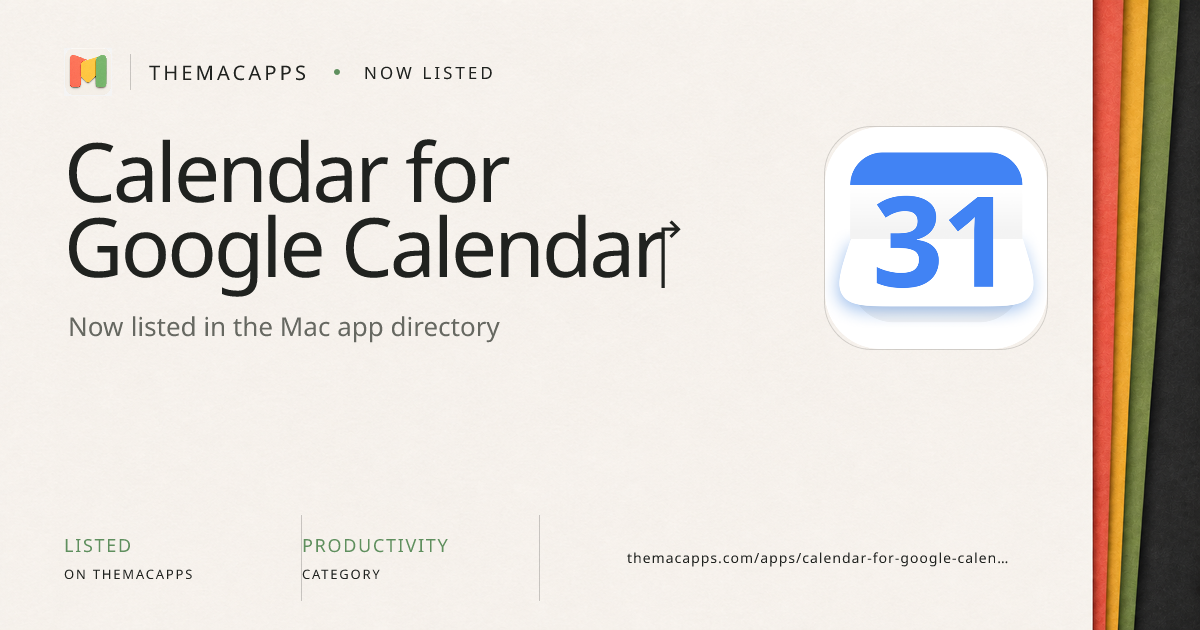 THEMACAPPS • NOW LISTED

Calendar for Google Calendar

Now listed in the Mac app directory

31

LISTED
ON THEMACAPPS

PRODUCTIVITY
CATEGORY

themacapps.com/apps/calendar-for-google-calen…